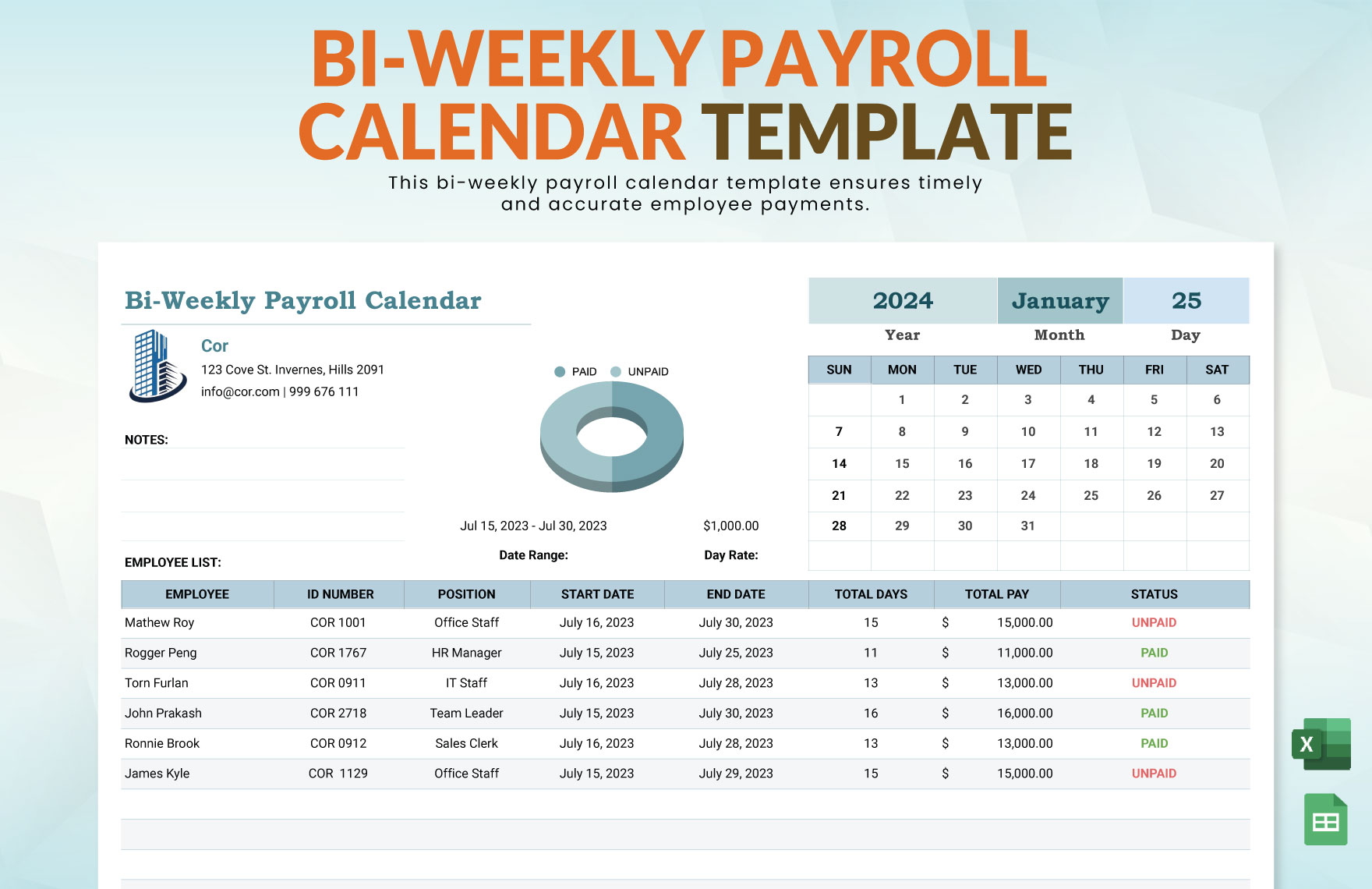 BI-WEEKLY PAYROLL CALENDAR TEMPLATE

This bi-weekly payroll calendar template ensures timely and accurate employee payments.

Bi-Weekly Payroll Calendar

Cor
123 Cove St. Invernes, Hills 2091
info@cor.com | 999 676 111

NOTES:

PAID UNPAID

Jul 15, 2023 - Jul 30, 2023
Date Range:

$1,000.00
Day Rate:

| 2024 | January | 25 |
|---|---|---|
| Year | Month | Day |

| SUN | MON | TUE | WED | THU | FRI | SAT |
|---|---|---|---|---|---|---|
| | 1 | 2 | 3 | 4 | 5 | 6 |
| 7 | 8 | 9 | 10 | 11 | 12 | 13 |
| 14 | 15 | 16 | 17 | 18 | 19 | 20 |
| 21 | 22 | 23 | 24 | 25 | 26 | 27 |
| 28 | 29 | 30 | 31 | | | |

EMPLOYEE LIST:

| EMPLOYEE | ID NUMBER | POSITION | START DATE | END DATE | TOTAL DAYS | TOTAL PAY | STATUS |
|---|---|---|---|---|---|---|---|
| Mathew Roy | COR 1001 | Office Staff | July 16, 2023 | July 30, 2023 | 15 | $ 15,000.00 | UNPAID |
| Rogger Peng | COR 1767 | HR Manager | July 15, 2023 | July 25, 2023 | 11 | $ 11,000.00 | PAID |
| Torn Furlan | COR 0911 | IT Staff | July 16, 2023 | July 28, 2023 | 13 | $ 13,000.00 | UNPAID |
| John Prakash | COR 2718 | Team Leader | July 15, 2023 | July 30, 2023 | 16 | $ 16,000.00 | PAID |
| Ronnie Brook | COR 0912 | Sales Clerk | July 16, 2023 | July 28, 2023 | 13 | $ 13,000.00 | PAID |
| James Kyle | COR 1129 | Office Staff | July 15, 2023 | July 29, 2023 | 15 | $ 15,000.00 | UNPAID |